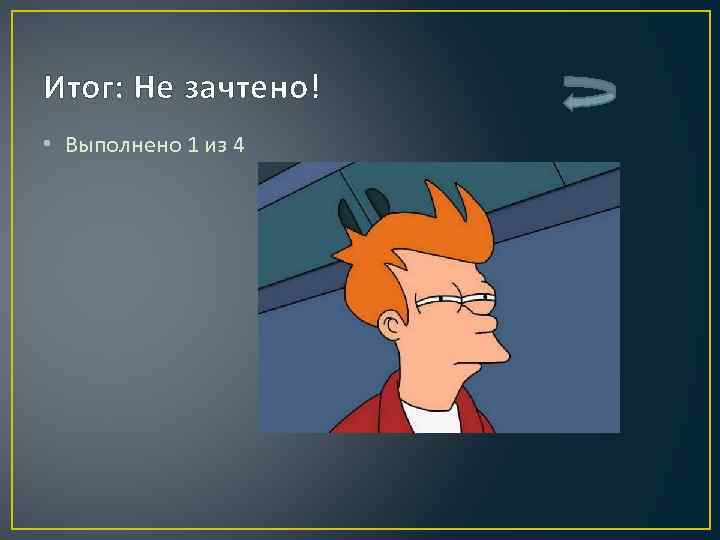 Итог: Не зачтено!

• Выполнено 1 из 4